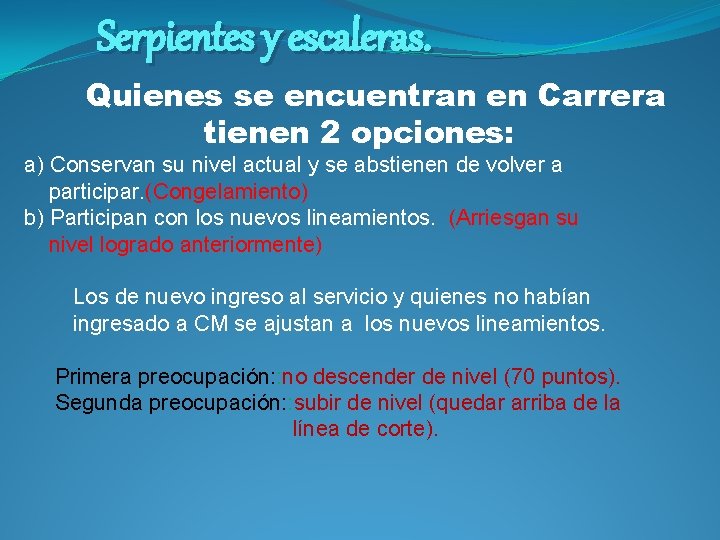 Serpientes y escaleras.

Quienes se encuentran en Carrera tienen 2 opciones:

a) Conservan su nivel actual y se abstienen de volver a participar.(Congelamiento)
b) Participan con los nuevos lineamientos. (Arriesgan su nivel logrado anteriormente)

Los de nuevo ingreso al servicio y quienes no habían ingresado a CM se ajustan a los nuevos lineamientos.

Primera preocupación: no descender de nivel (70 puntos).
Segunda preocupación: subir de nivel (quedar arriba de la línea de corte).